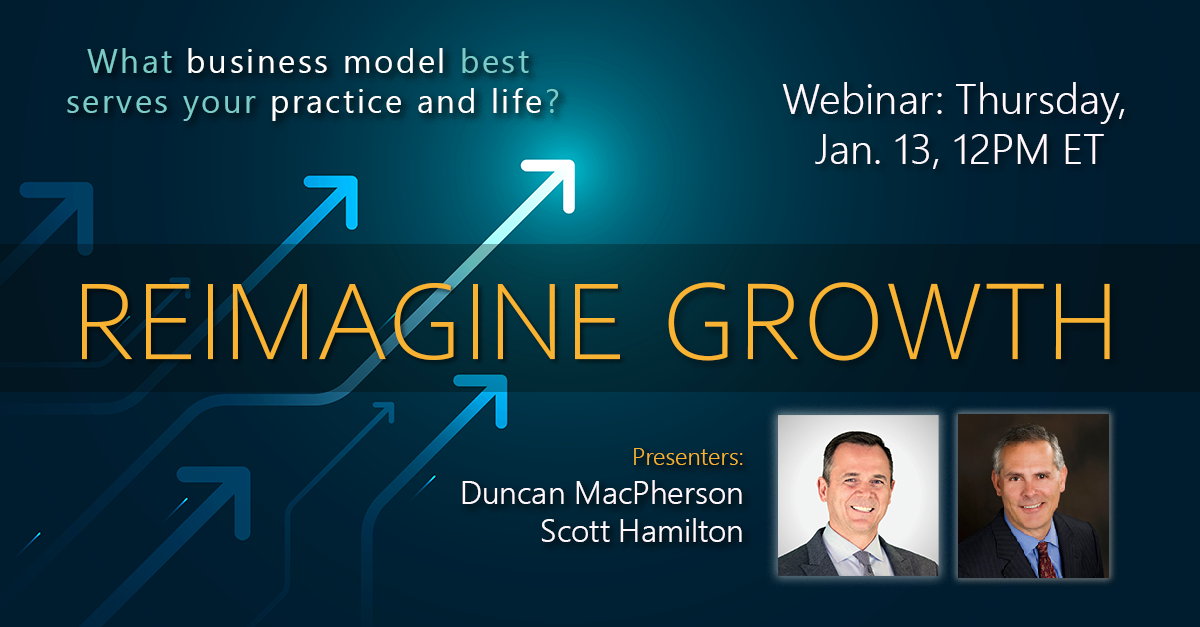 What business model best serves your practice and life?

Webinar: Thursday, Jan. 13, 12PM ET

REIMAGINE GROWTH

Presenters:
Duncan MacPherson
Scott Hamilton